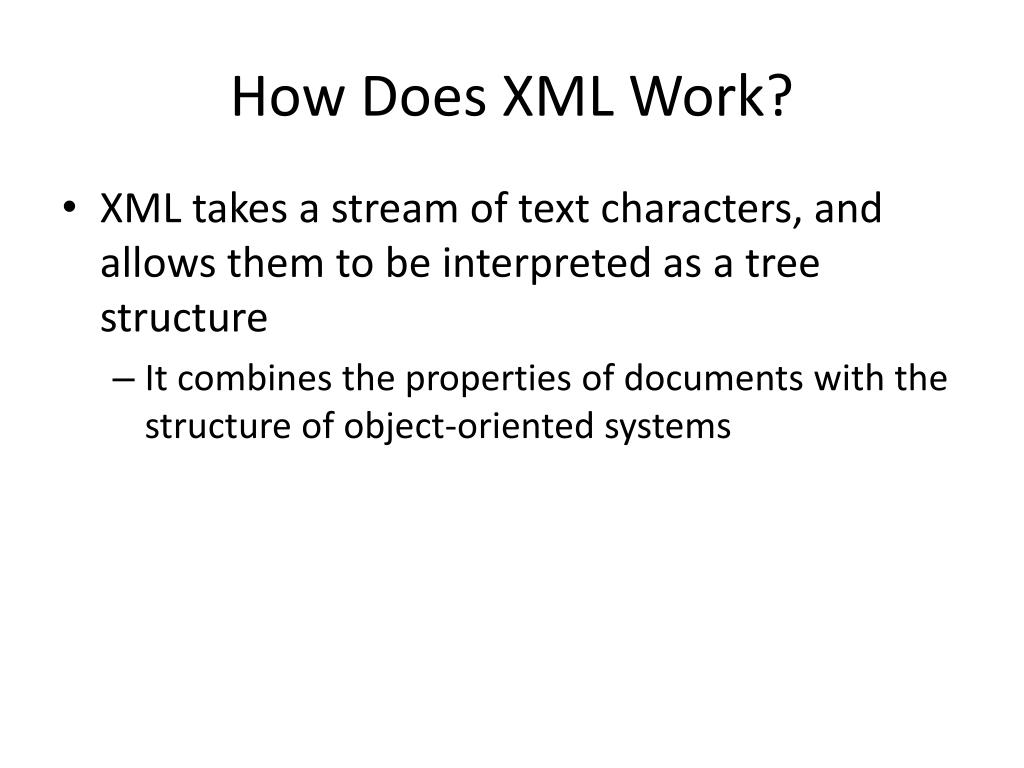 How Does XML Work?

• XML takes a stream of text characters, and allows them to be interpreted as a tree structure

– It combines the properties of documents with the structure of object-oriented systems